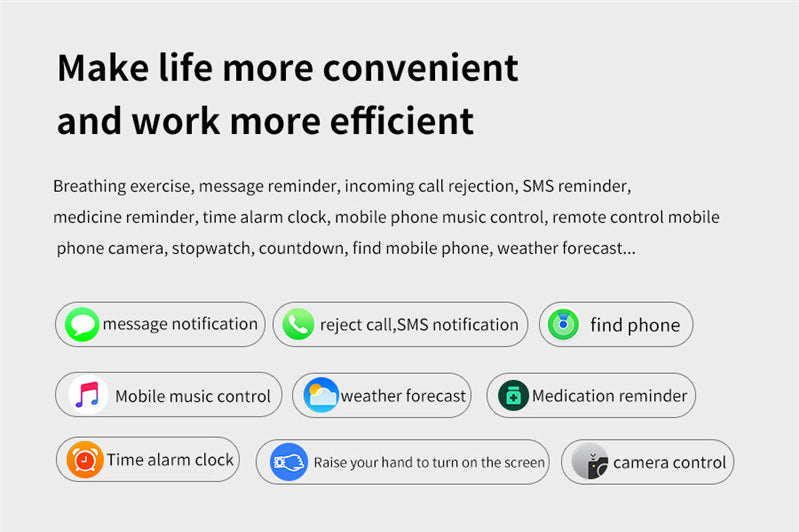 Make life more convenient and work more efficient

Breathing exercise, message reminder, incoming call rejection, SMS reminder, medicine reminder, time alarm clock, mobile phone music control, remote control mobile phone camera, stopwatch, countdown, find mobile phone, weather forecast...

message notification

reject call,SMS notification

find phone

Mobile music control

weather forecast

Medication reminder

Time alarm clock

Raise your hand to turn on the screen

camera control